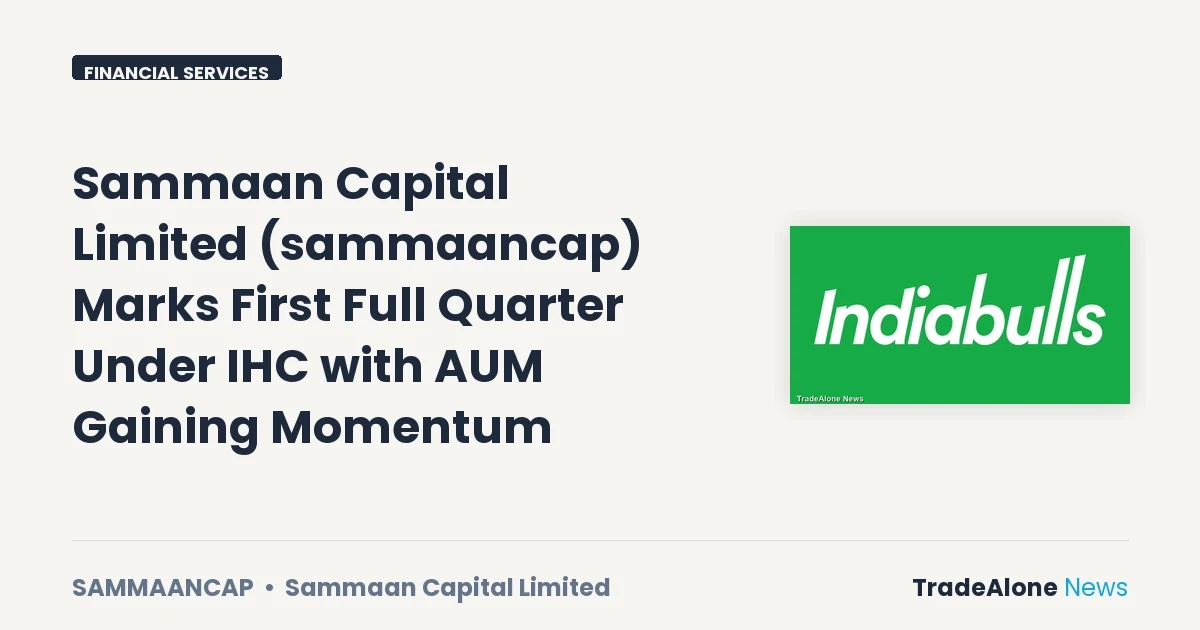 FINANCIAL SERVICES

Sammaan Capital Limited (sammaancap) Marks First Full Quarter Under IHC with AUM Gaining Momentum

Indiabulls

TradeAlone News

SAMMAANCAP • Sammaan Capital Limited

TradeAlone News